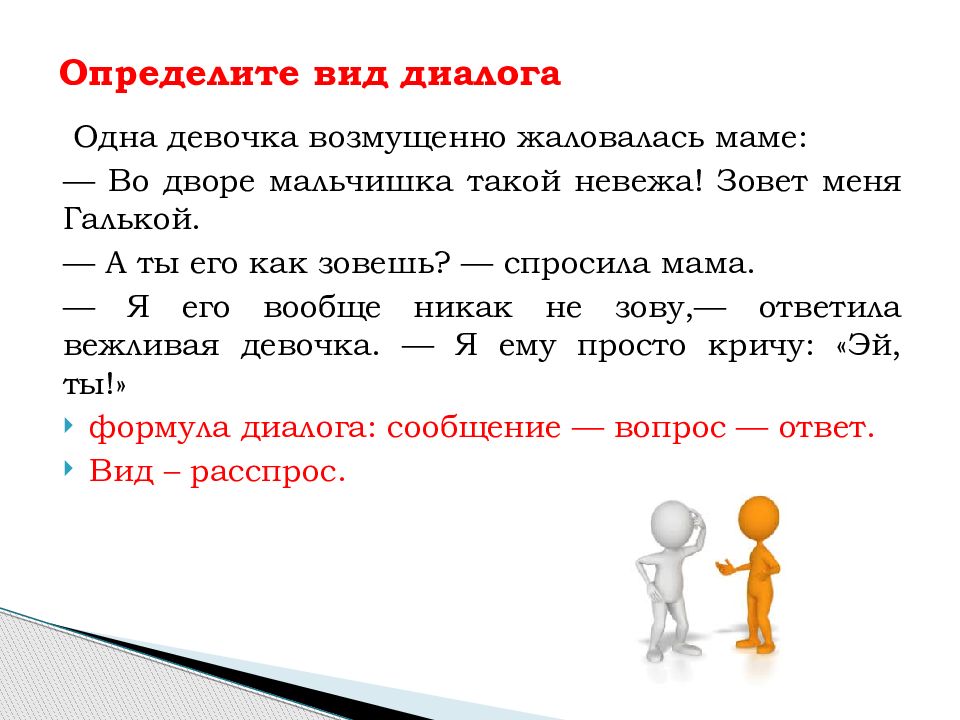 Определите вид диалога

Одна девочка возмущенно жаловалась маме:

— Во дворе мальчишка такой невежа! Зовет меня Галькой.

— А ты его как зовешь? — спросила мама.

— Я его вообще никак не зову,— ответила вежливая девочка. — Я ему просто кричу: «Эй, ты!»

формула диалога: сообщение — вопрос — ответ.

Вид – расспрос.